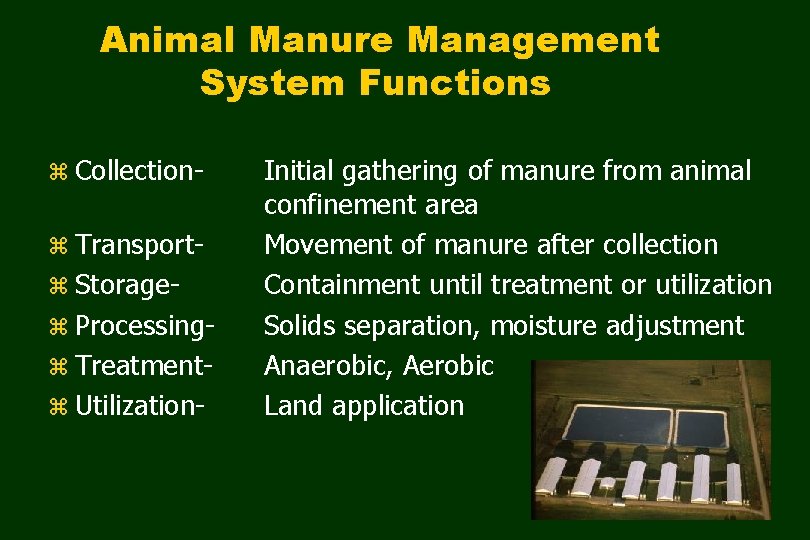 Animal Manure Management System Functions

⌘ Collection- Initial gathering of manure from animal confinement area

⌘ Transport- Movement of manure after collection

⌘ Storage- Containment until treatment or utilization

⌘ Processing- Solids separation, moisture adjustment

⌘ Treatment- Anaerobic, Aerobic

⌘ Utilization- Land application